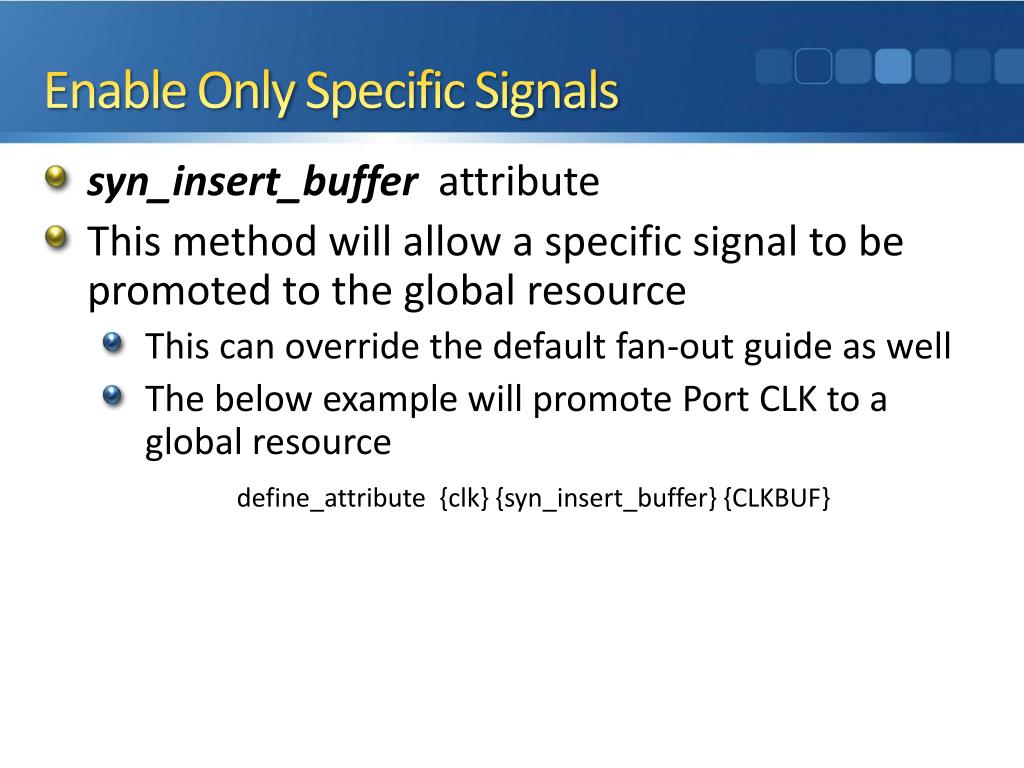 Enable Only Specific Signals

syn_insert_buffer attribute

This method will allow a specific signal to be promoted to the global resource

This can override the default fan-out guide as well

The below example will promote Port CLK to a global resource

define_attribute {clk} {syn_insert_buffer} {CLKBUF}